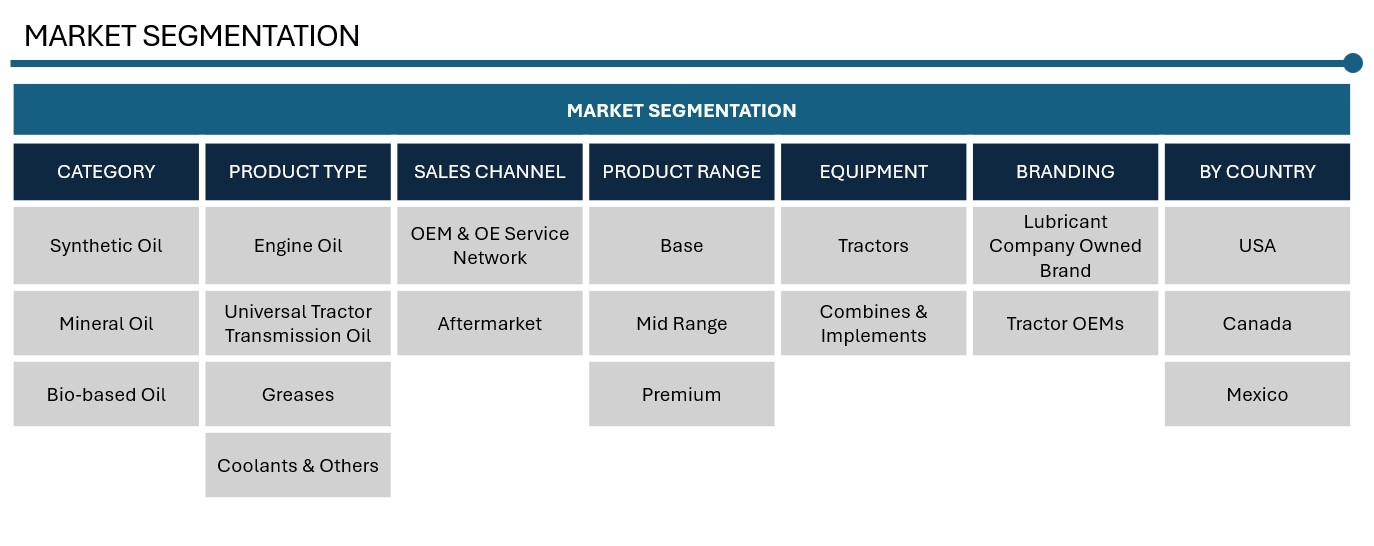 MARKET SEGMENTATION

MARKET SEGMENTATION

| CATEGORY | PRODUCT TYPE | SALES CHANNEL | PRODUCT RANGE | EQUIPMENT | BRANDING | BY COUNTRY |
|---|---|---|---|---|---|---|
| Synthetic Oil | Engine Oil | OEM & OE Service Network | Base | Tractors | Lubricant Company Owned Brand | USA |
| Mineral Oil | Universal Tractor Transmission Oil | Aftermarket | Mid Range | Combines & Implements | Tractor OEMs | Canada |
| Bio-based Oil | Greases | | Premium | | | Mexico |
| | Coolants & Others | | | | | |